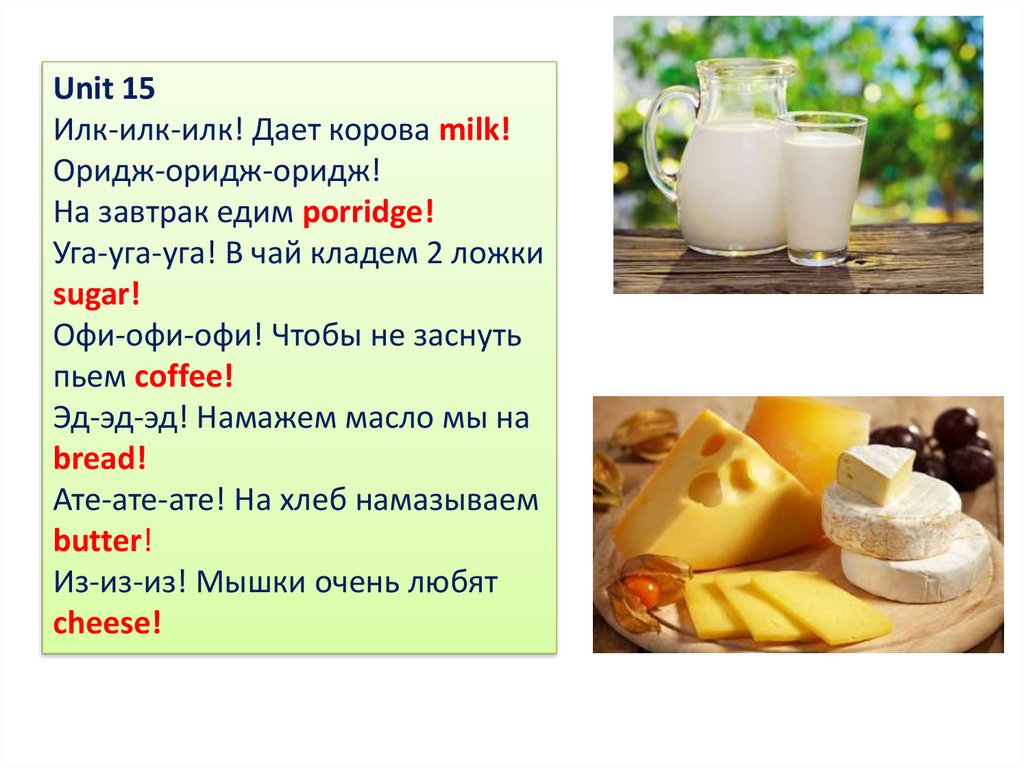 Unit 15
Илк-илк-илк! Дает корова milk!
Оридж-оридж-оридж!
На завтрак едим porridge!
Уга-уга-уга! В чай кладем 2 ложки sugar!
Офи-офи-офи! Чтобы не заснуть пьем coffee!
Эд-эд-эд! Намажем масло мы на bread!
Ате-ате-ате! На хлеб намазываем butter!
Из-из-из! Мышки очень любят cheese!